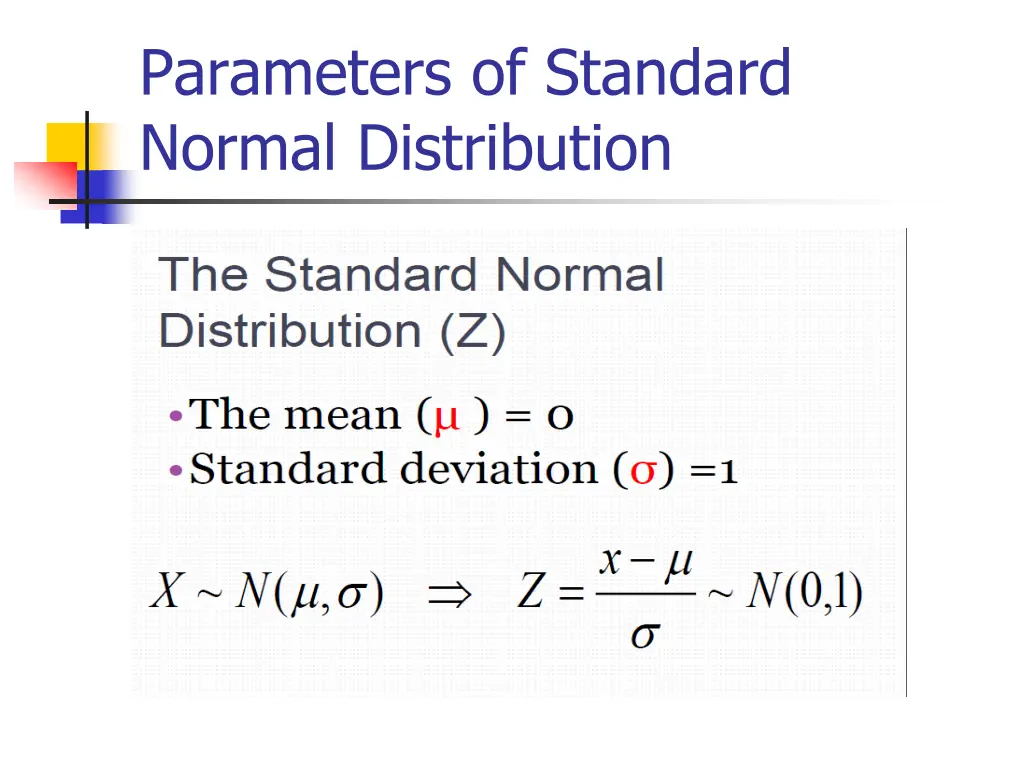 Parameters of Standard Normal Distribution

The Standard Normal Distribution (Z)

• The mean ($\mu$ ) = 0
• Standard deviation ($\sigma$) =1

$X \sim N(\mu, \sigma) \quad \Rightarrow \quad Z = \frac{x - \mu}{\sigma} \sim N(0,1)$